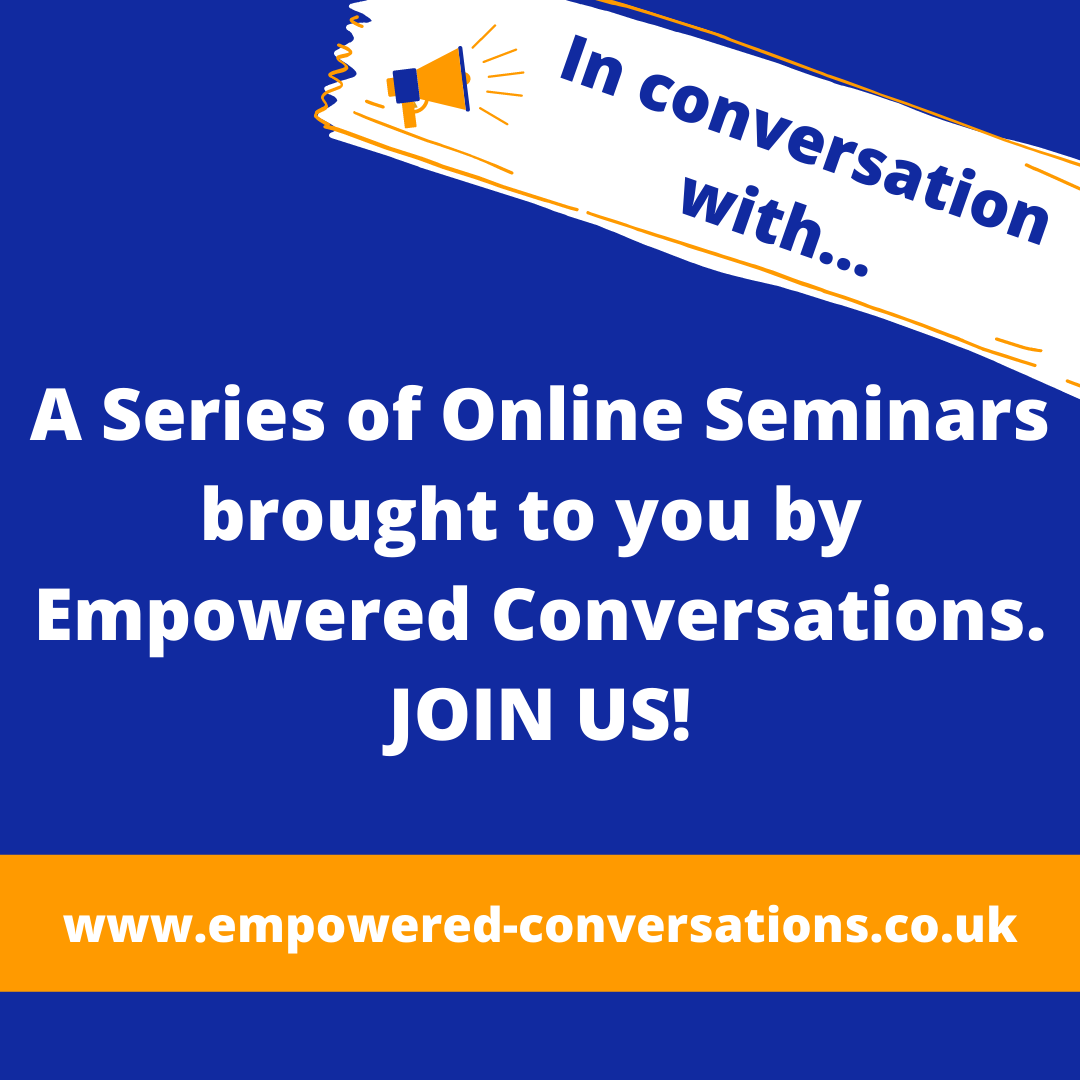 In conversation with...

A Series of Online Seminars brought to you by Empowered Conversations. JOIN US!

www.empowered-conversations.co.uk